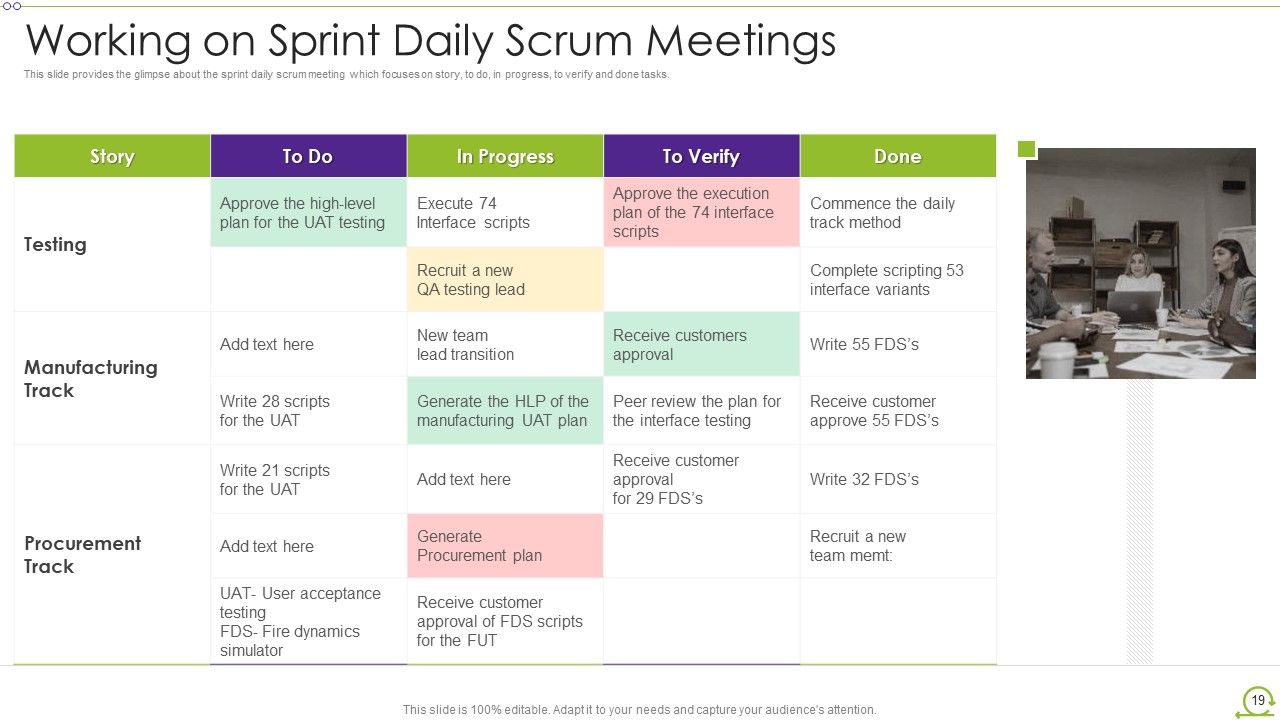 Working on Sprint Daily Scrum Meetings

This slide provides the glimpse about the sprint daily scrum meeting which focuses on story, to do, in progress, to verify and done tasks.

| Story | To Do | In Progress | To Verify | Done |
|---|---|---|---|---|
| Testing | Approve the high-level plan for the UAT testing | Execute 74 Interface scripts | Approve the execution plan of the 74 interface scripts | Commence the daily track method |
| | | Recruit a new QA testing lead | | Complete scripting 53 interface variants |
| Manufacturing Track | Add text here | New team lead transition | Receive customers approval | Write 55 FDS's |
| | Write 28 scripts for the UAT | Generate the HLP of the manufacturing UAT plan | Peer review the plan for the interface testing | Receive customer approve 55 FDS's |
| Procurement Track | Write 21 scripts for the UAT | Add text here | Receive customer approval for 29 FDS's | Write 32 FDS's |
| | Add text here | Generate Procurement plan | | Recruit a new team memt: |
| | UAT- User acceptance testing FDS- Fire dynamics simulator | Receive customer approval of FDS scripts for the FUT | | |

This slide is 100% editable. Adapt it to your needs and capture your audience's attention.

19